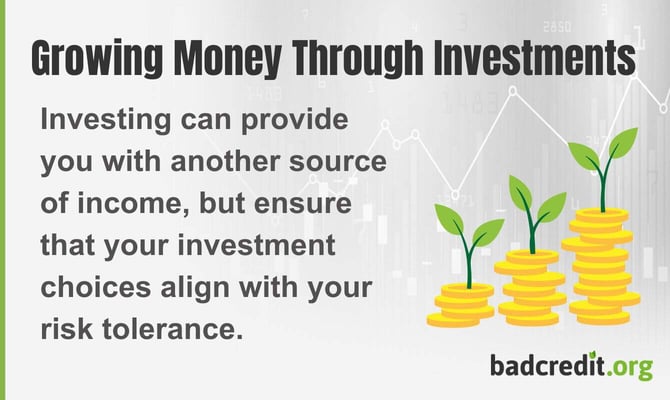 Growing Money Through Investments

Investing can provide you with another source of income, but ensure that your investment choices align with your risk tolerance.

badcredit.org